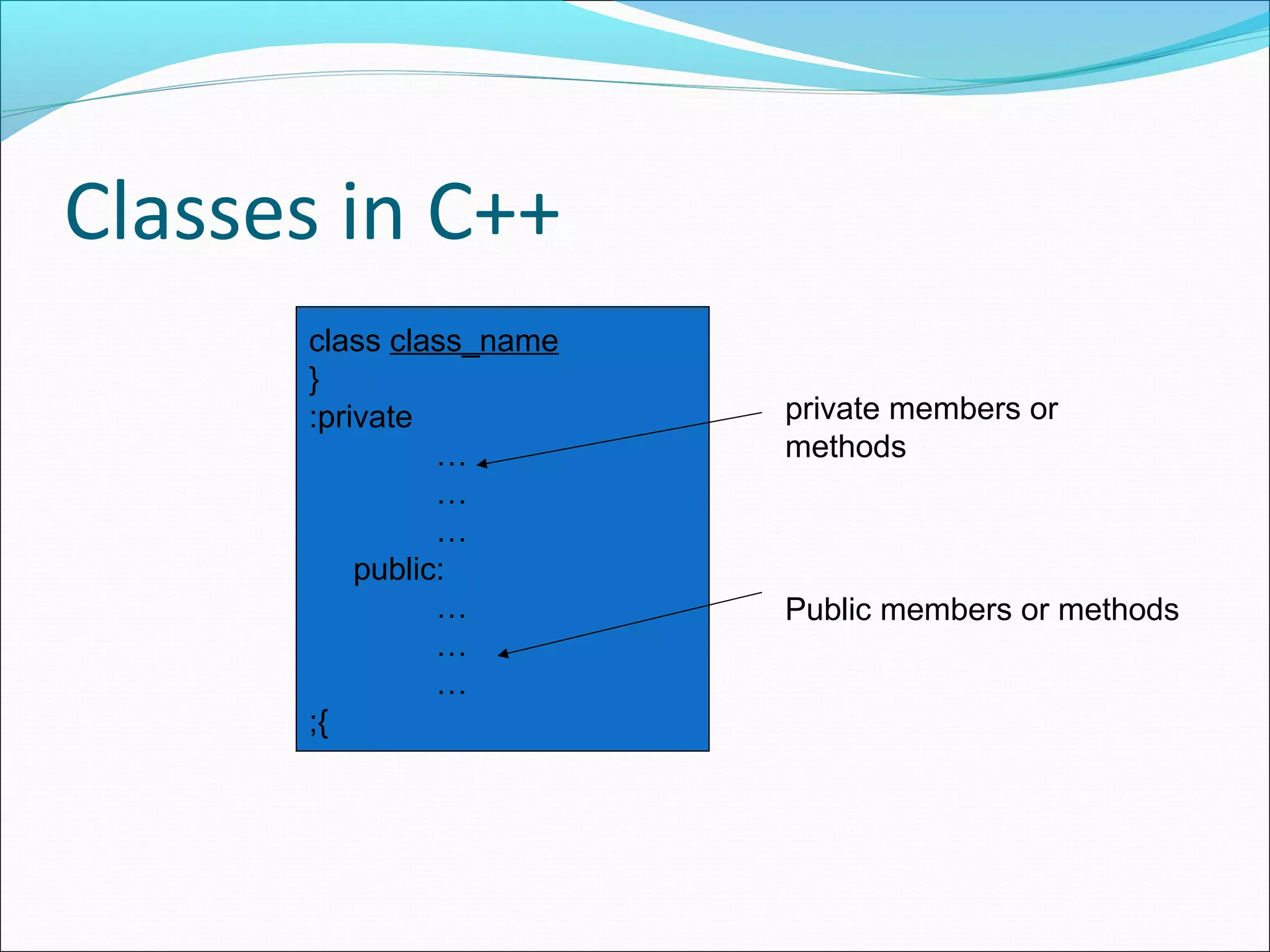 Classes in C++

class class_name
}
:private
…
…
…
public:
…
…
…
;{

private members or methods

Public members or methods